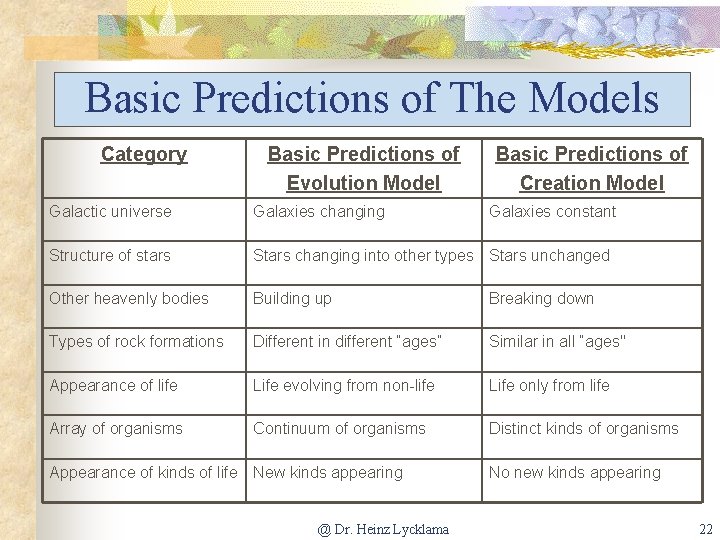 Basic Predictions of The Models

| Category | Basic Predictions of Evolution Model | Basic Predictions of Creation Model |
|---|---|---|
| Galactic universe | Galaxies changing | Galaxies constant |
| Structure of stars | Stars changing into other types | Stars unchanged |
| Other heavenly bodies | Building up | Breaking down |
| Types of rock formations | Different in different "ages" | Similar in all "ages" |
| Appearance of life | Life evolving from non-life | Life only from life |
| Array of organisms | Continuum of organisms | Distinct kinds of organisms |
| Appearance of kinds of life | New kinds appearing | No new kinds appearing |

@ Dr. Heinz Lycklama

22